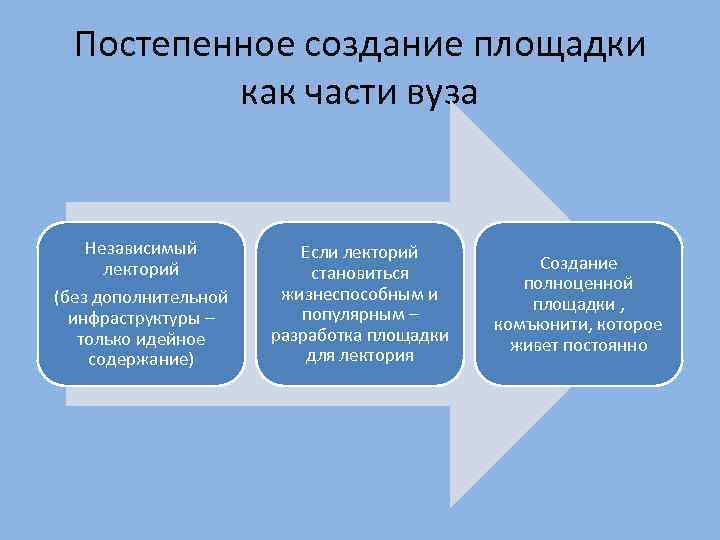 Постепенное создание площадки как части вуза

Независимый лекторий

(без дополнительной инфраструктуры – только идейное содержание)

Если лекторий становиться жизнеспособным и популярным – разработка площадки для лектория

Создание полноценной площадки , комъюнити, которое живет постоянно